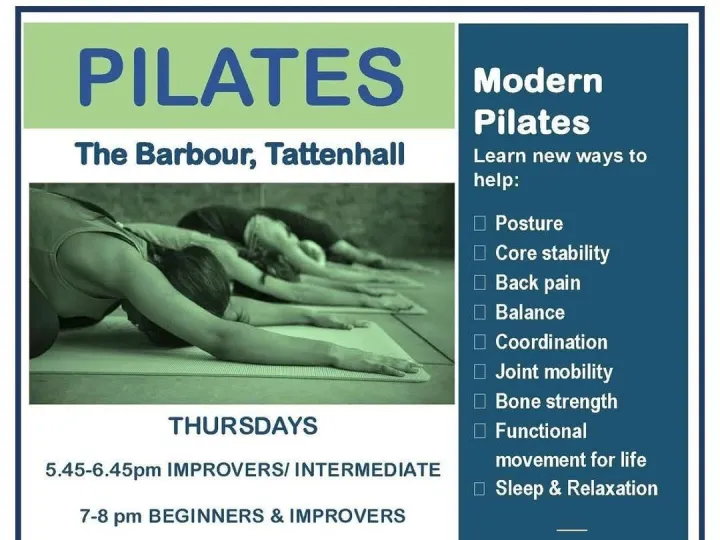 PILATES

The Barbour, Tattenhall

THURSDAYS

5.45-6.45pm IMPROVERS/ INTERMEDIATE

7-8 pm BEGINNERS & IMPROVERS

Modern Pilates

Learn new ways to help:

☐ Posture
☐ Core stability
☐ Back pain
☐ Balance
☐ Coordination
☐ Joint mobility
☐ Bone strength
☐ Functional movement for life
☐ Sleep & Relaxation